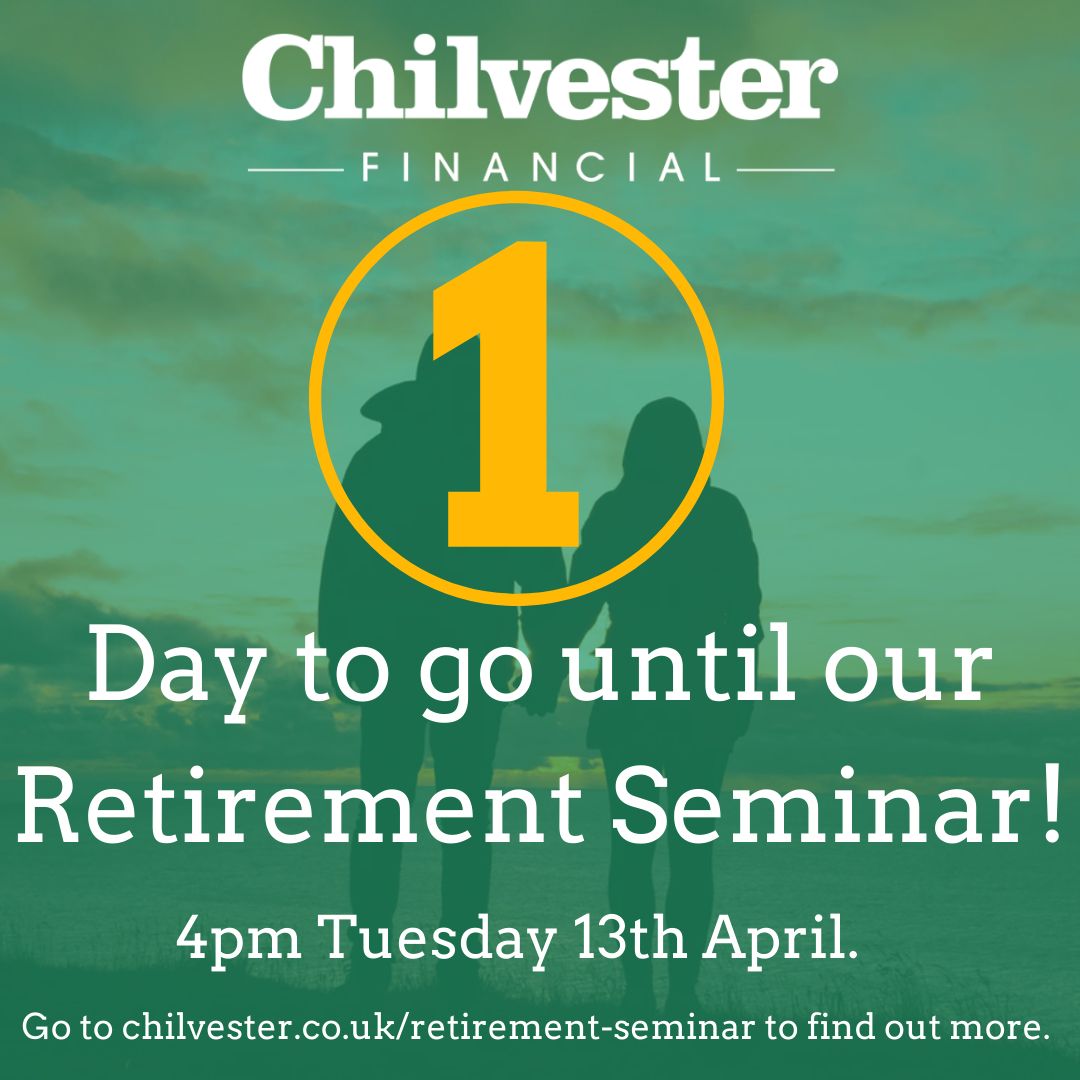 Chilvester
FINANCIAL

1

Day to go until our Retirement Seminar!

4pm Tuesday 13th April.

Go to chilvester.co.uk/retirement-seminar to find out more.